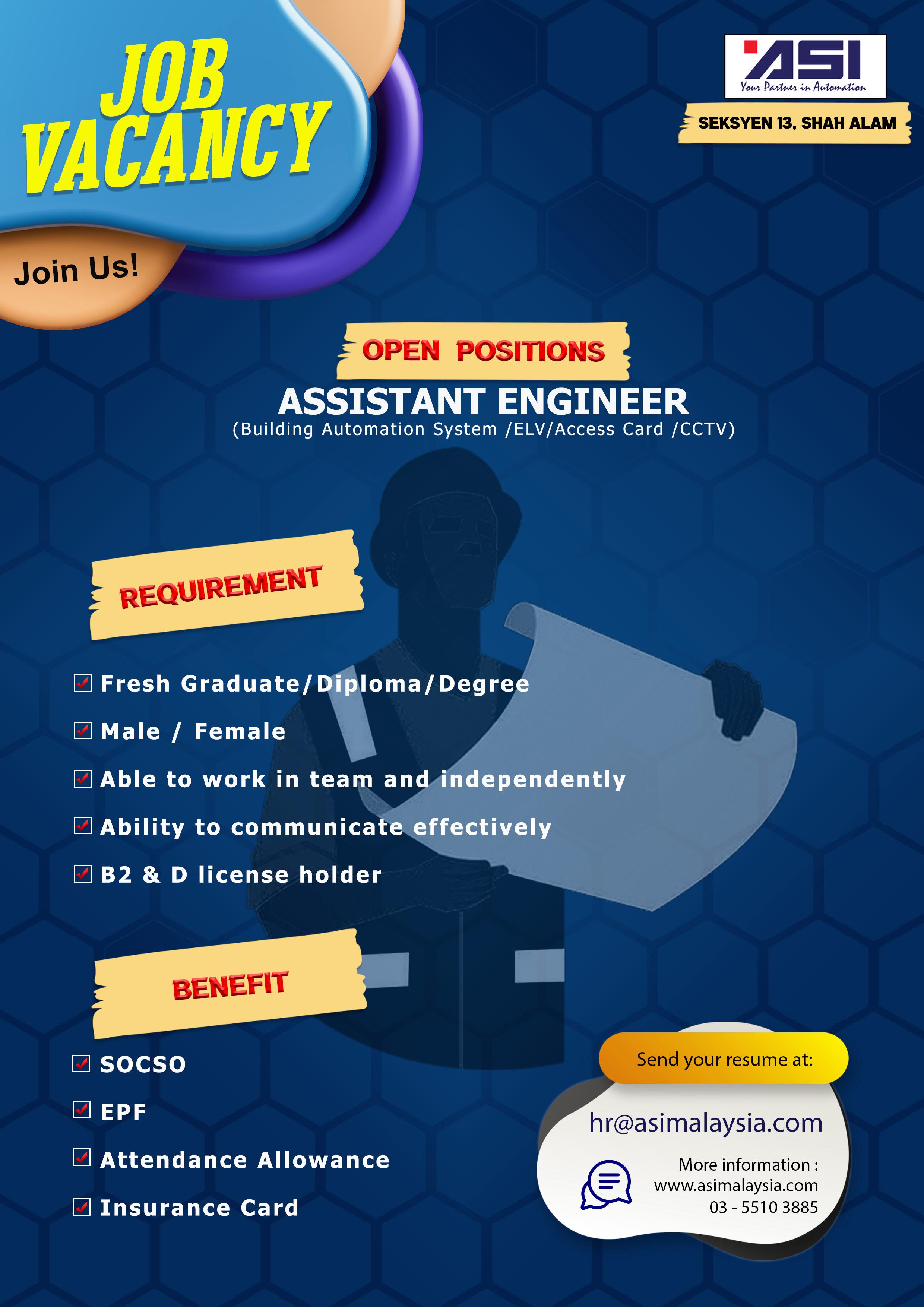 JOB VACANCY

Join Us!

ASI
Your Partner in Automation

SEKSYEN 13, SHAH ALAM

OPEN POSITIONS

ASSISTANT ENGINEER
(Building Automation System /ELV/Access Card /CCTV)

REQUIREMENT

Fresh Graduate/Diploma/Degree

Male / Female

Able to work in team and independently

Ability to communicate effectively

B2 & D license holder

BENEFIT

SOCSO

EPF

Attendance Allowance

Insurance Card

Send your resume at:

hr@asimalaysia.com

More information :
www.asimalaysia.com
03 - 5510 3885